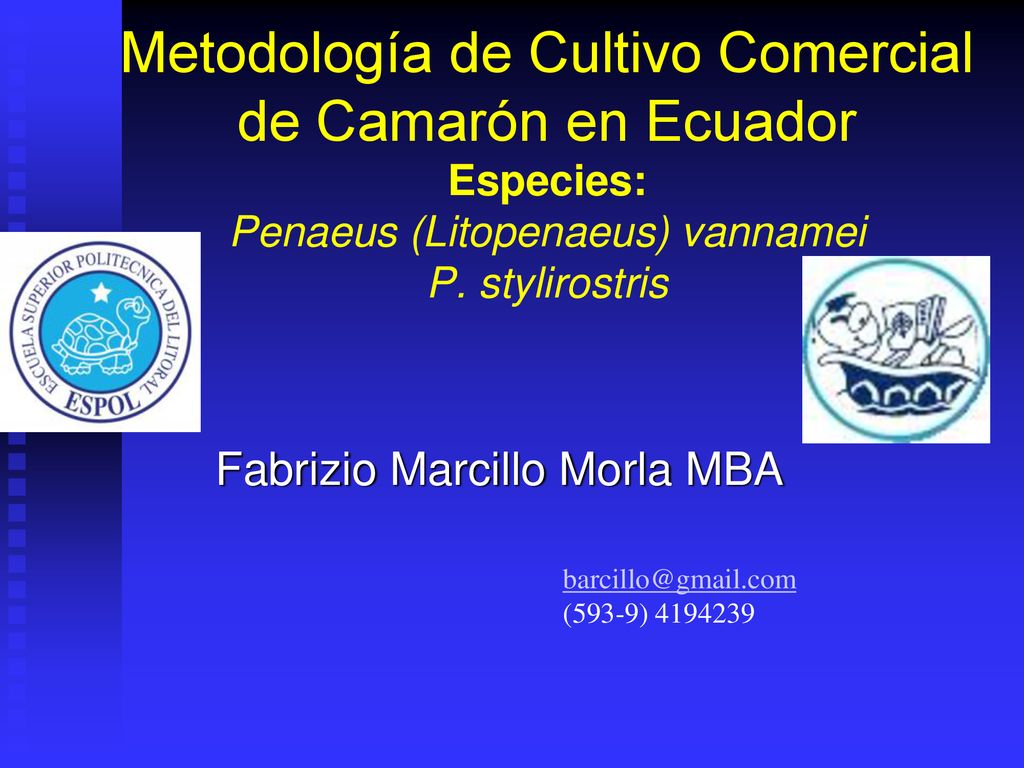 Metodología de Cultivo Comercial de Camarón en Ecuador
Especies:
Penaeus (Litopenaeus) vannamei
P. stylirostris

ESCUELA SUPERIOR POLITECNICA DEL LITORAL
ESPOL

Fabrizio Marcillo Morla MBA

barcillo@gmail.com
(593-9) 4194239